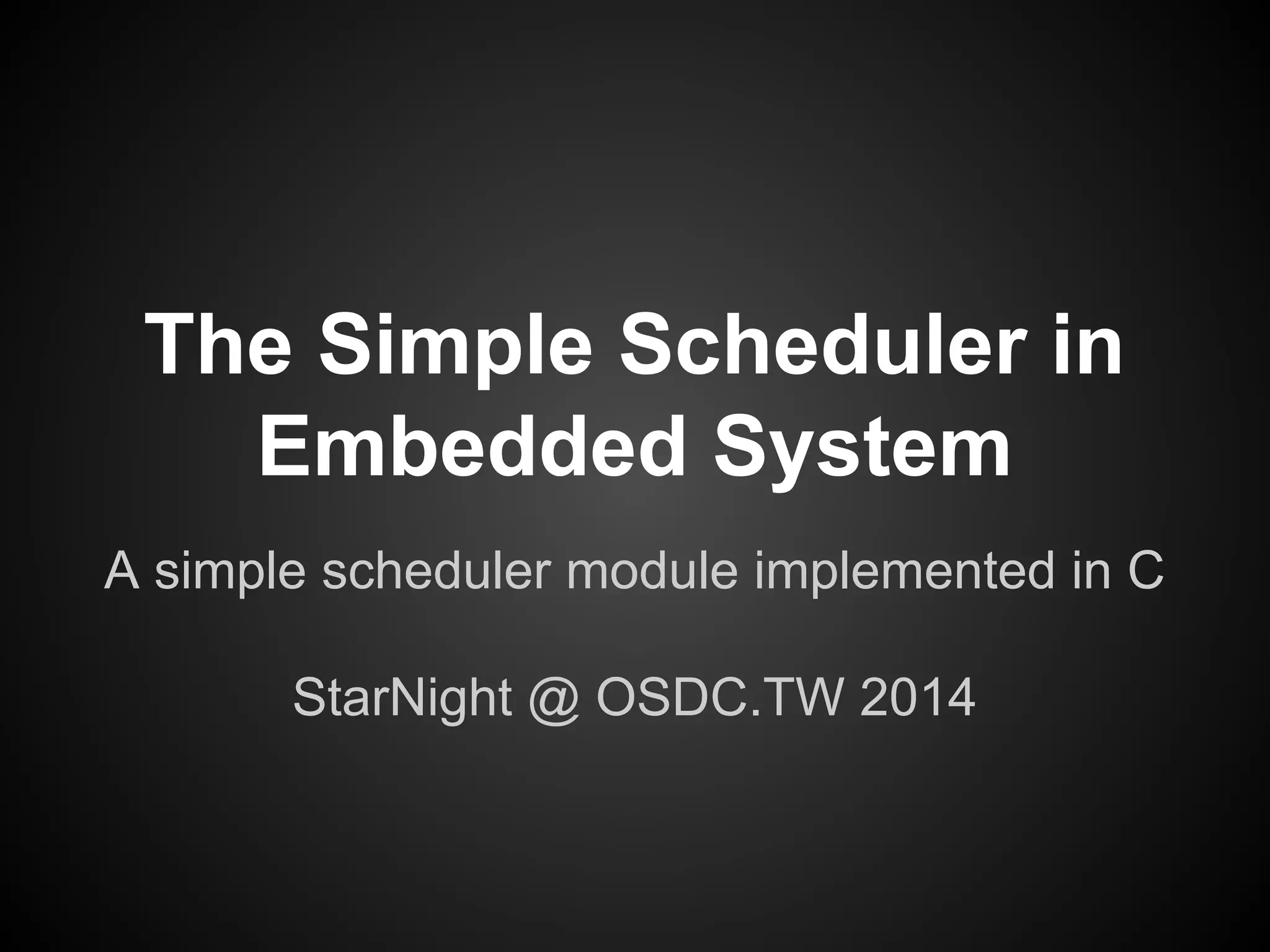 The Simple Scheduler in Embedded System

A simple scheduler module implemented in C

StarNight @ OSDC.TW 2014